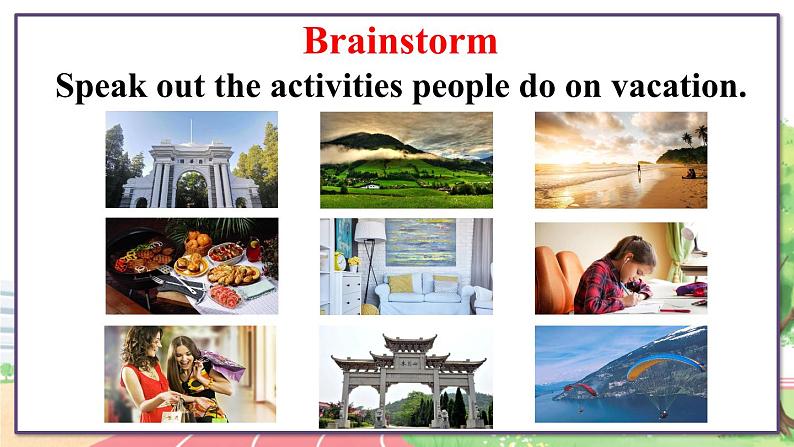 Brainstorm
Speak out the activities people do on vacation.